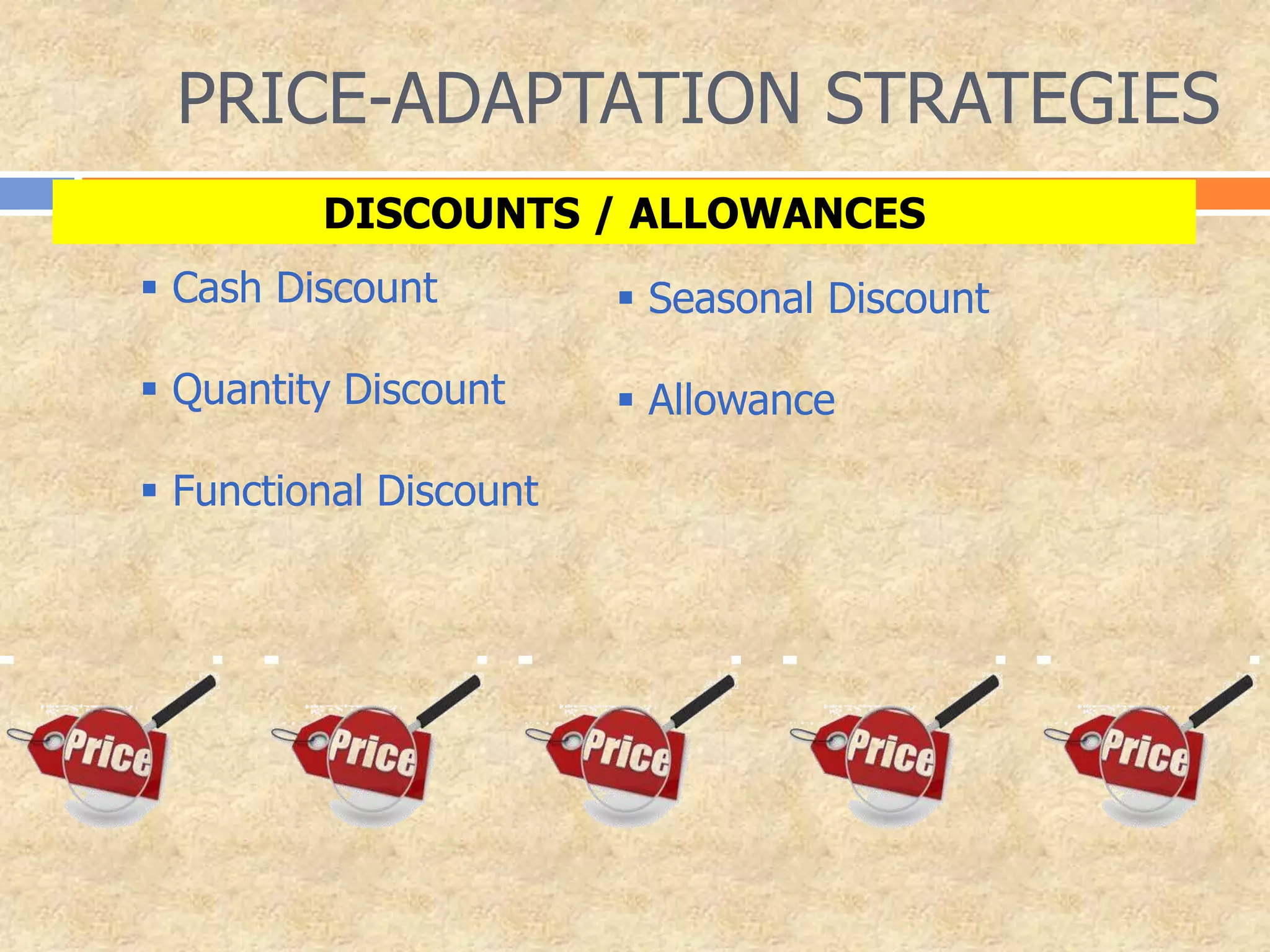 PRICE-ADAPTATION STRATEGIES

DISCOUNTS / ALLOWANCES

▪ Cash Discount

▪ Quantity Discount

▪ Functional Discount

▪ Seasonal Discount

▪ Allowance

Price

Price

Price

Price

Price